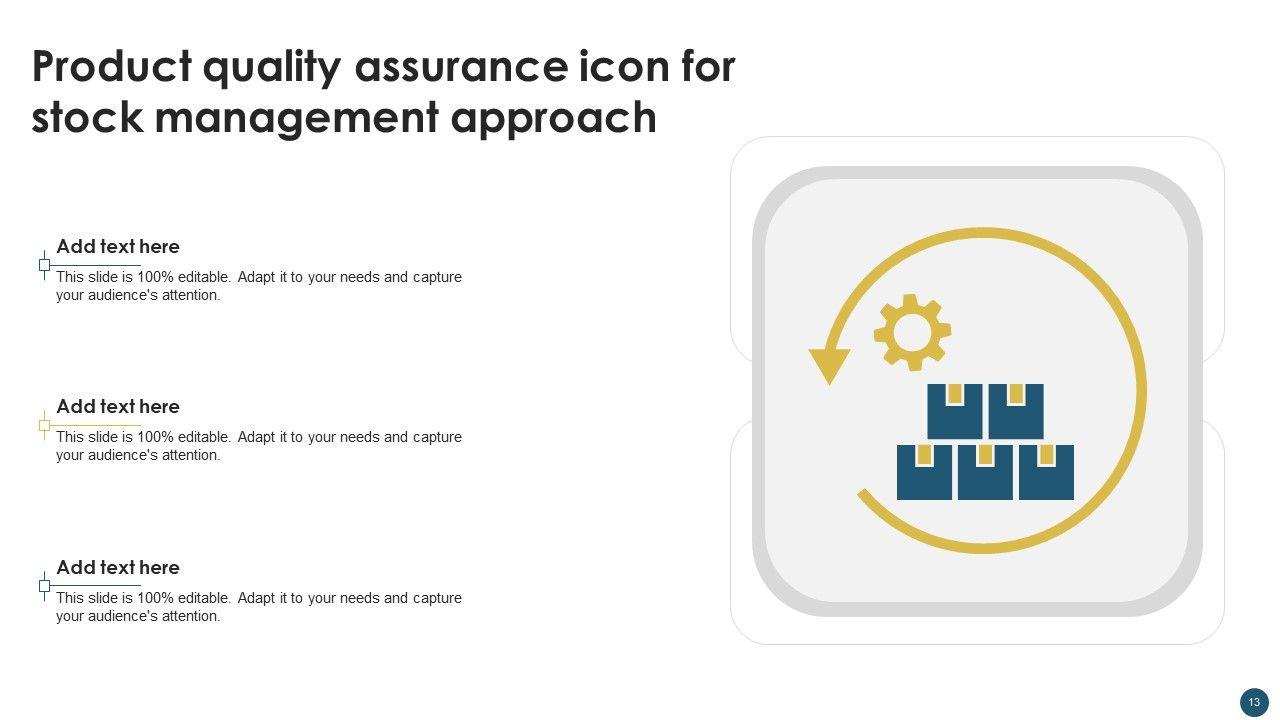 Product quality assurance icon for stock management approach

Add text here
This slide is 100% editable. Adapt it to your needs and capture your audience's attention.

Add text here
This slide is 100% editable. Adapt it to your needs and capture your audience's attention.

Add text here
This slide is 100% editable. Adapt it to your needs and capture your audience's attention.

13